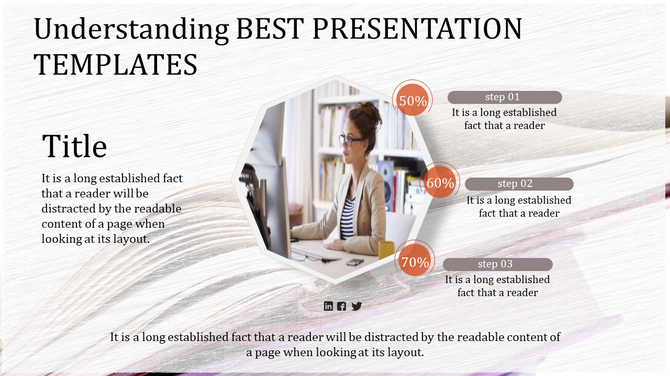 Understanding BEST PRESENTATION TEMPLATES

Title

It is a long established fact that a reader will be distracted by the readable content of a page when looking at its layout.

50%

step 01

It is a long established fact that a reader

60%

step 02

It is a long established fact that a reader

70%

step 03

It is a long established fact that a reader

It is a long established fact that a reader will be distracted by the readable content of a page when looking at its layout.